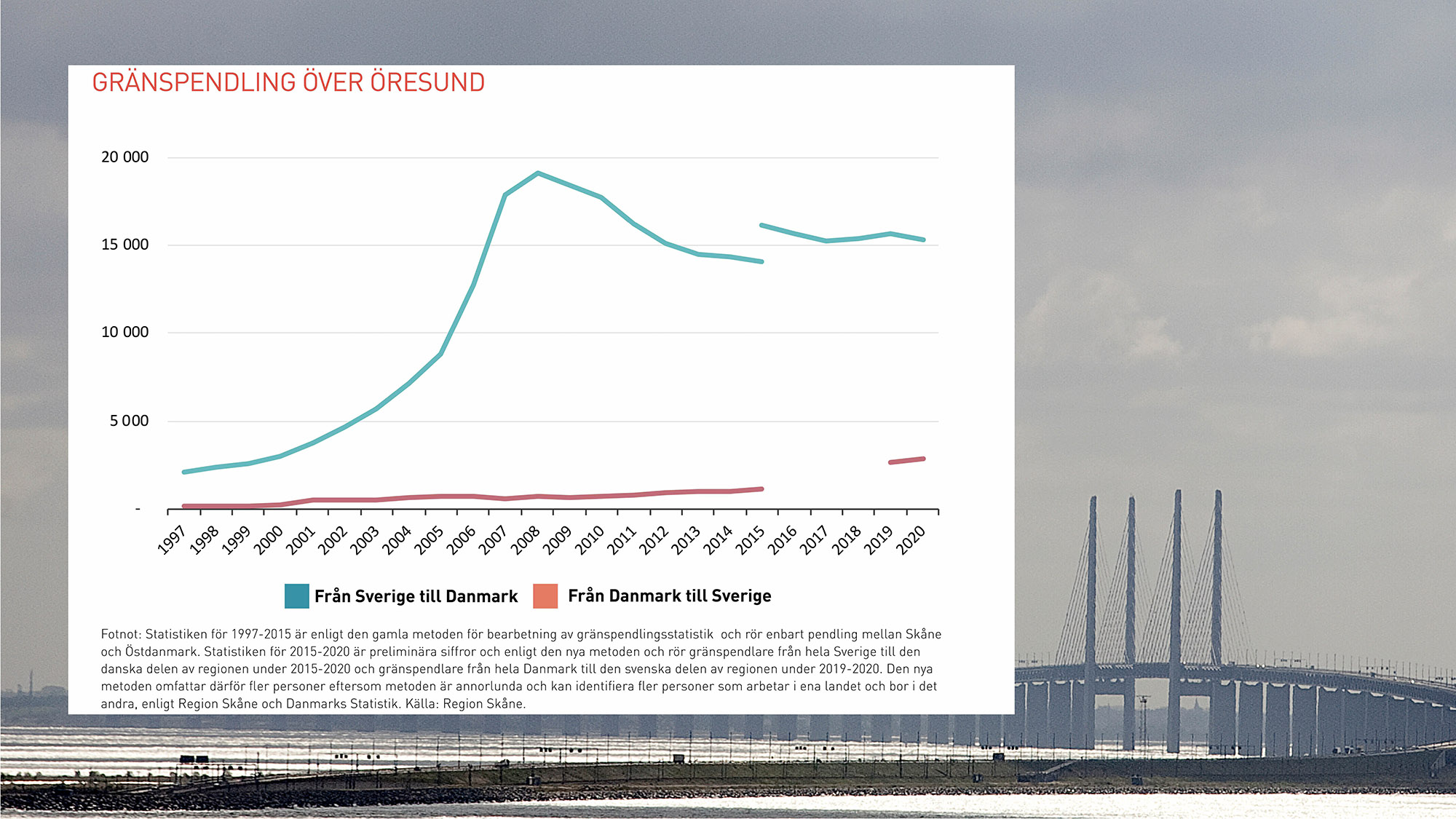 GRÄNSPENDLING ÖVER ÖRESUND

20 000
15 000
10 000
5 000
-

1997 1998 1999 2000 2001 2002 2003 2004 2005 2006 2007 2008 2009 2010 2011 2012 2013 2014 2015 2016 2017 2018 2019 2020

Från Sverige till Danmark Från Danmark till Sverige

Fotnot: Statistiken för 1997-2015 är enligt den gamla metoden för bearbetning av gränspendlingsstatistik och rör enbart pendling mellan Skåne och Östdanmark. Statistiken för 2015-2020 är preliminära siffror och enligt den nya metoden och rör gränspendlare från hela Sverige till den danska delen av regionen under 2015-2020 och gränspendlare från hela Danmark till den svenska delen av regionen under 2019-2020. Den nya metoden omfattar därför fler personer eftersom metoden är annorlunda och kan identifiera fler personer som arbetar i ena landet och bor i det andra, enligt Region Skåne och Danmarks Statistik. Källa: Region Skåne.